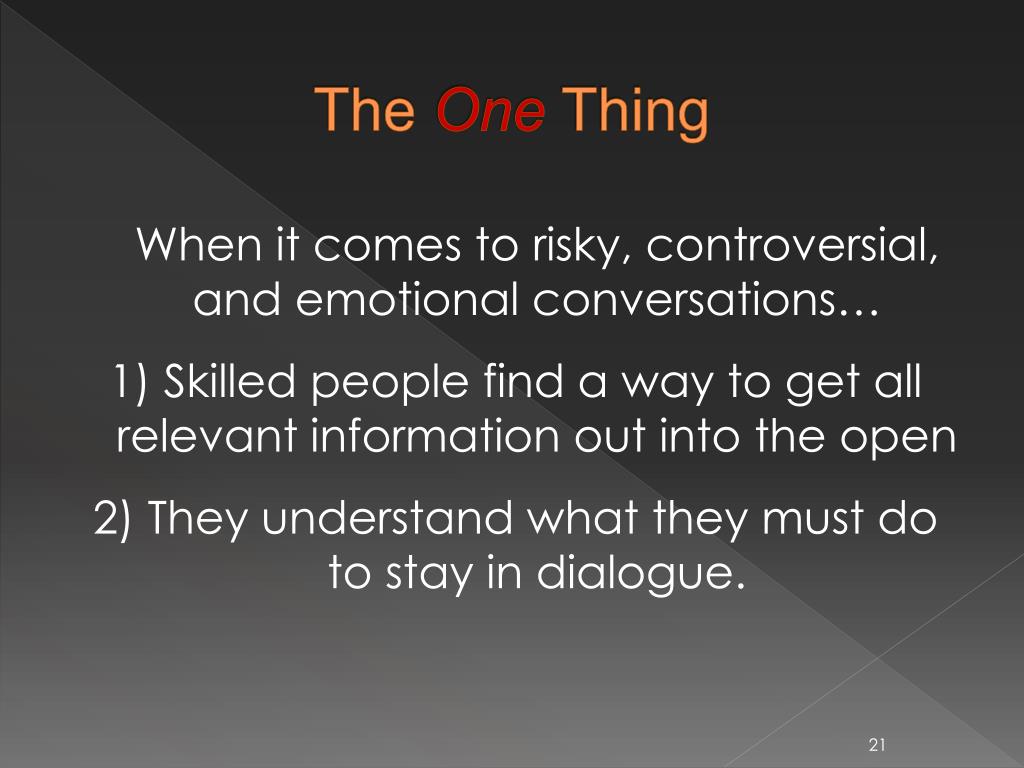 The One Thing

When it comes to risky, controversial, and emotional conversations…

1) Skilled people find a way to get all relevant information out into the open

2) They understand what they must do to stay in dialogue.

21